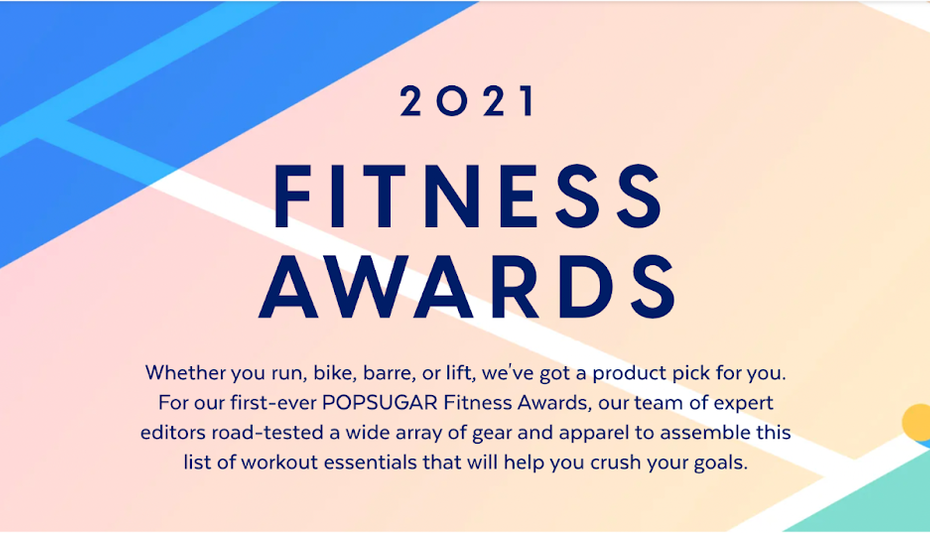 2021

FITNESS AWARDS

Whether you run, bike, barre, or lift, we've got a product pick for you. For our first-ever POPSUGAR Fitness Awards, our team of expert editors road-tested a wide array of gear and apparel to assemble this list of workout essentials that will help you crush your goals.